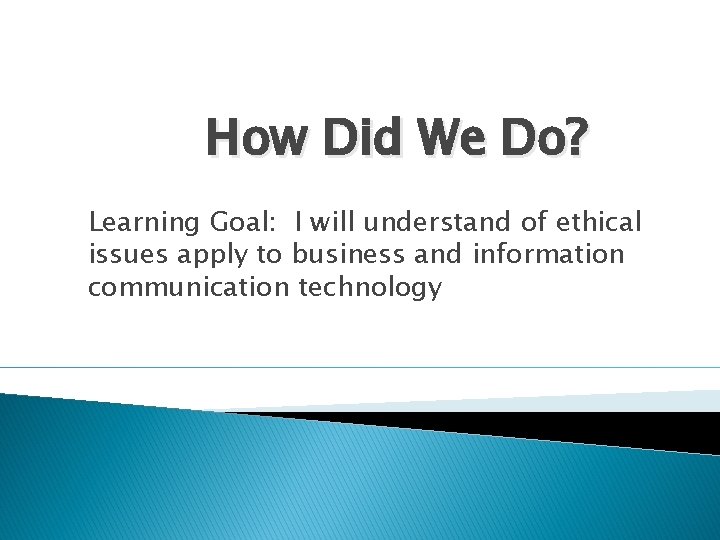 How Did We Do?

Learning Goal: I will understand of ethical issues apply to business and information communication technology